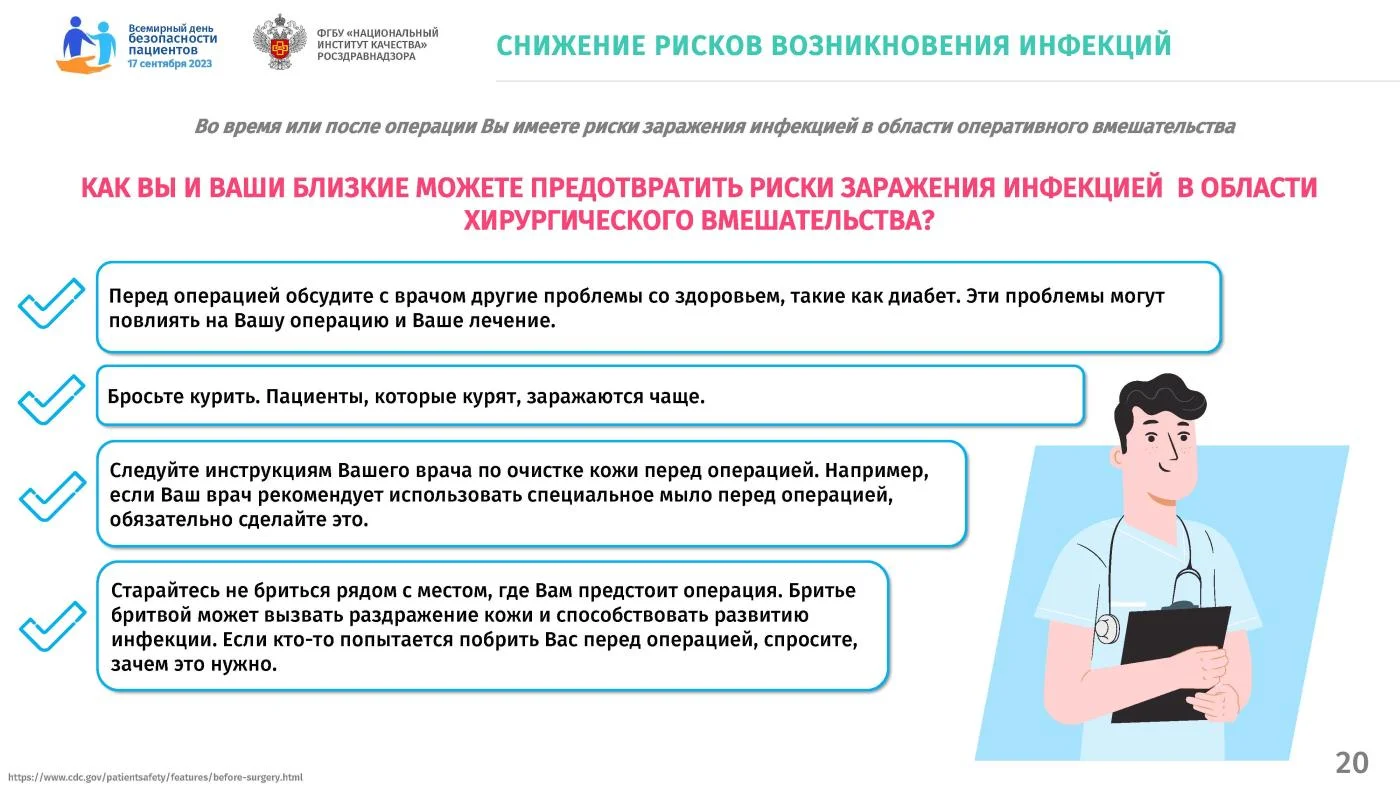 Всемирный день безопасности пациентов
17 сентября 2023

ФГБУ «НАЦИОНАЛЬНЫЙ ИНСТИТУТ КАЧЕСТВА» РОСЗДРАВНАДЗОРА

СНИЖЕНИЕ РИСКОВ ВОЗНИКНОВЕНИЯ ИНФЕКЦИЙ

Во время или после операции Вы имеете риски заражения инфекцией в области оперативного вмешательства

КАК ВЫ И ВАШИ БЛИЗКИЕ МОЖЕТЕ ПРЕДОТВРАТИТЬ РИСКИ ЗАРАЖЕНИЯ ИНФЕКЦИЕЙ В ОБЛАСТИ ХИРУРГИЧЕСКОГО ВМЕШАТЕЛЬСТВА?

Перед операцией обсудите с врачом другие проблемы со здоровьем, такие как диабет. Эти проблемы могут повлиять на Вашу операцию и Ваше лечение.

Бросьте курить. Пациенты, которые курят, заражаются чаще.

Следуйте инструкциям Вашего врача по очистке кожи перед операцией. Например, если Ваш врач рекомендует использовать специальное мыло перед операцией, обязательно сделайте это.

Старайтесь не бриться рядом с местом, где Вам предстоит операция. Бритье бритвой может вызвать раздражение кожи и способствовать развитию инфекции. Если кто-то попытается побрить Вас перед операцией, спросите, зачем это нужно.

https://www.cdc.gov/patientsafety/features/before-surgery.html

20